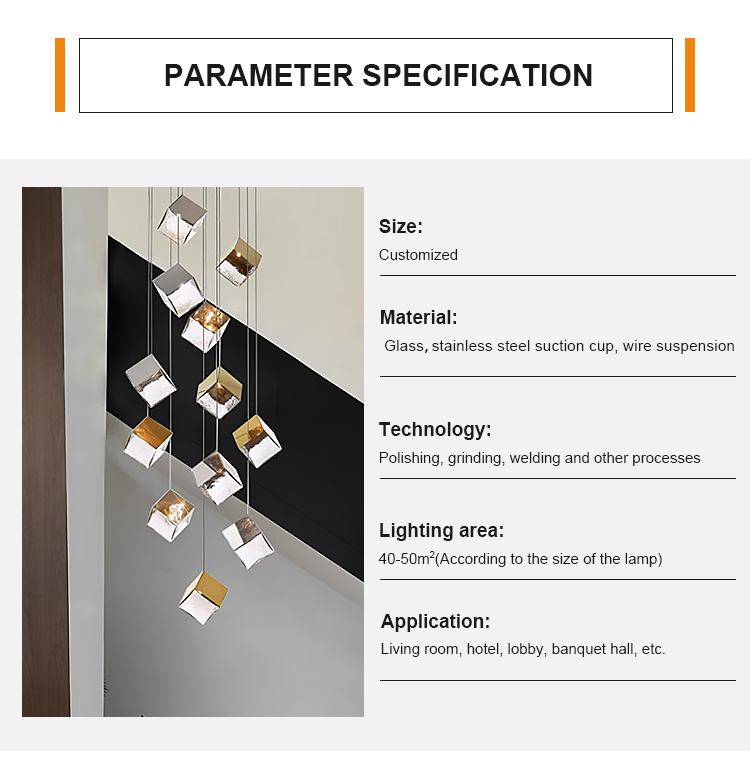 PARAMETER SPECIFICATION

Size:
Customized

Material:
Glass, stainless steel suction cup, wire suspension

Technology:
Polishing, grinding, welding and other processes

Lighting area:
40-50m$^2$(According to the size of the lamp)

Application:
Living room, hotel, lobby, banquet hall, etc.